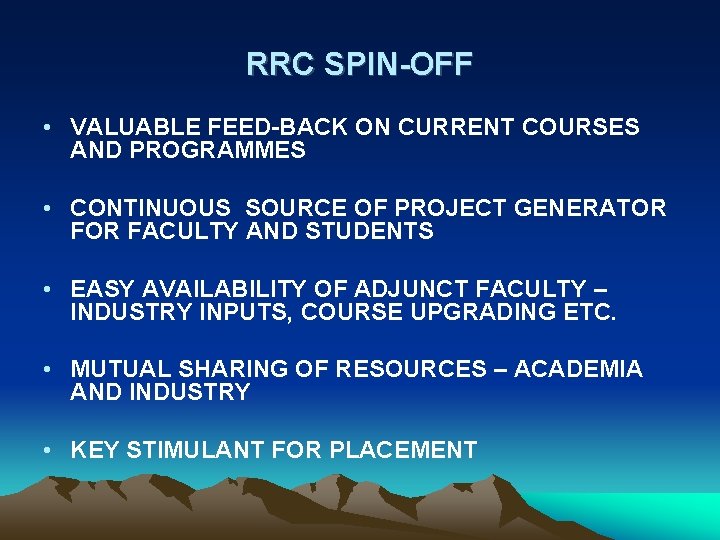 RRC SPIN-OFF

• VALUABLE FEED-BACK ON CURRENT COURSES AND PROGRAMMES

• CONTINUOUS SOURCE OF PROJECT GENERATOR FOR FACULTY AND STUDENTS

• EASY AVAILABILITY OF ADJUNCT FACULTY – INDUSTRY INPUTS, COURSE UPGRADING ETC.

• MUTUAL SHARING OF RESOURCES – ACADEMIA AND INDUSTRY

• KEY STIMULANT FOR PLACEMENT